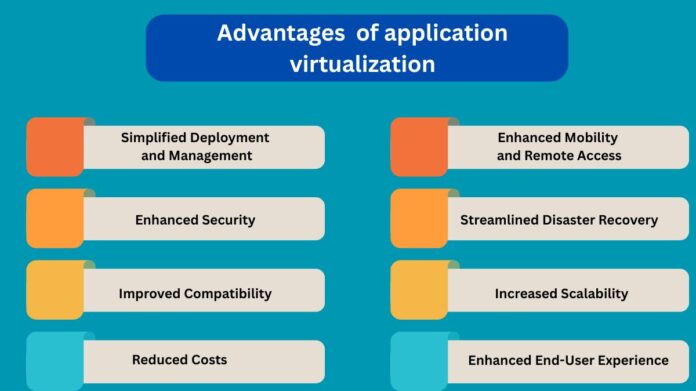 Advantages of application virtualization

Simplified Deployment and Management

Enhanced Security

Improved Compatibility

Reduced Costs

Enhanced Mobility and Remote Access

Streamlined Disaster Recovery

Increased Scalability

Enhanced End-User Experience